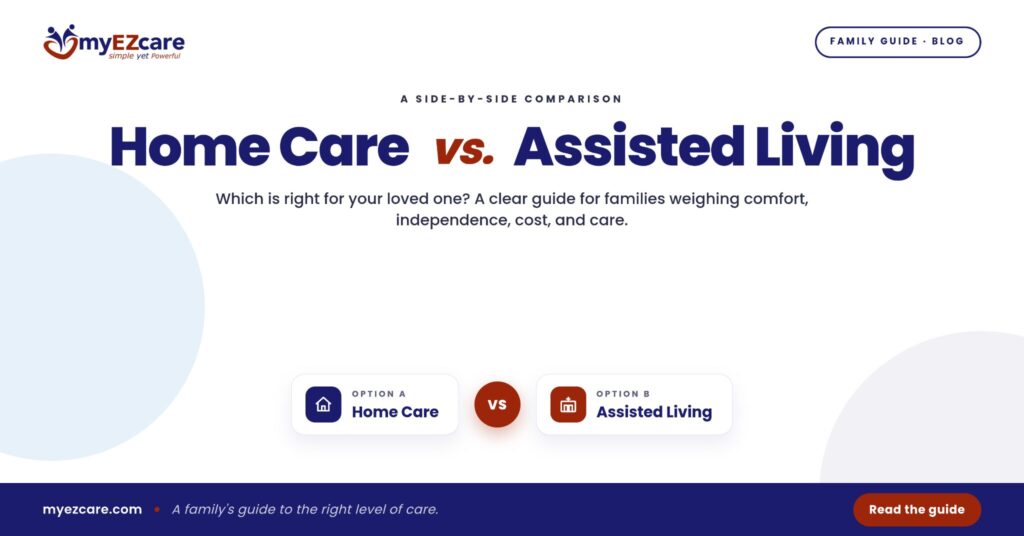 myEZcare
simple yet Powerful

FAMILY GUIDE · BLOG

A SIDE-BY-SIDE COMPARISON

Home Care vs. Assisted Living

Which is right for your loved one? A clear guide for families weighing comfort, independence, cost, and care.

OPTION A
Home Care

VS

OPTION B
Assisted Living

myezcare.com • A family's guide to the right level of care.

Read the guide